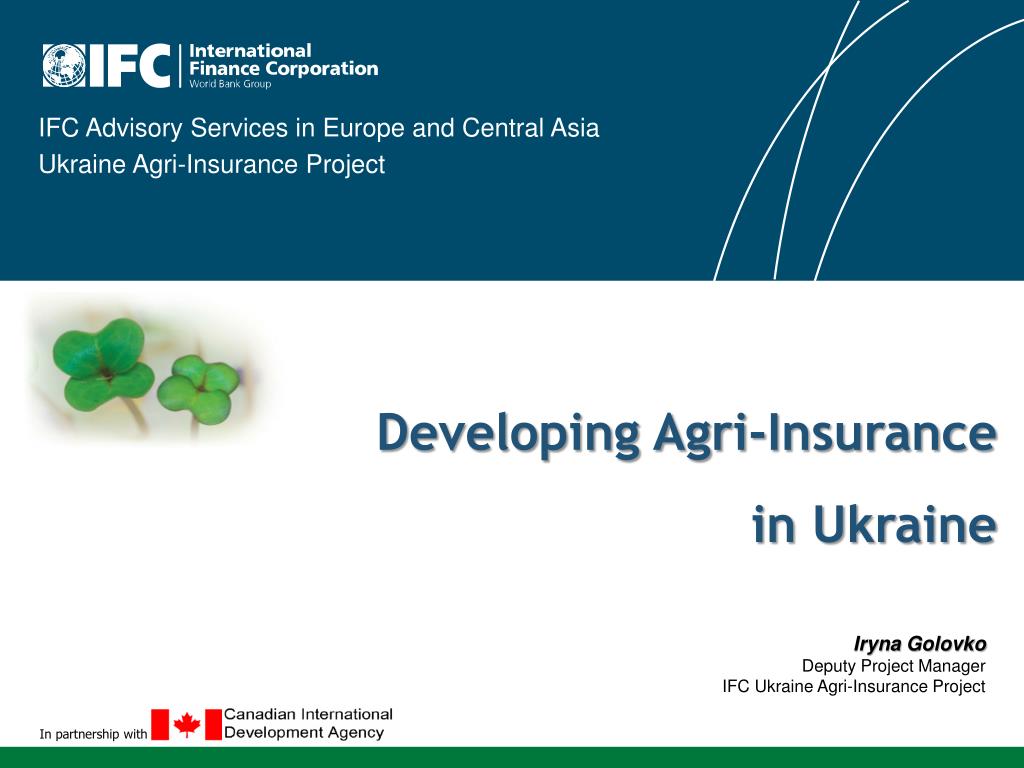 IFC International Finance Corporation World Bank Group

IFC Advisory Services in Europe and Central Asia
Ukraine Agri-Insurance Project

Developing Agri-Insurance in Ukraine

Iryna Golovko
Deputy Project Manager
IFC Ukraine Agri-Insurance Project

In partnership with Canadian International Development Agency